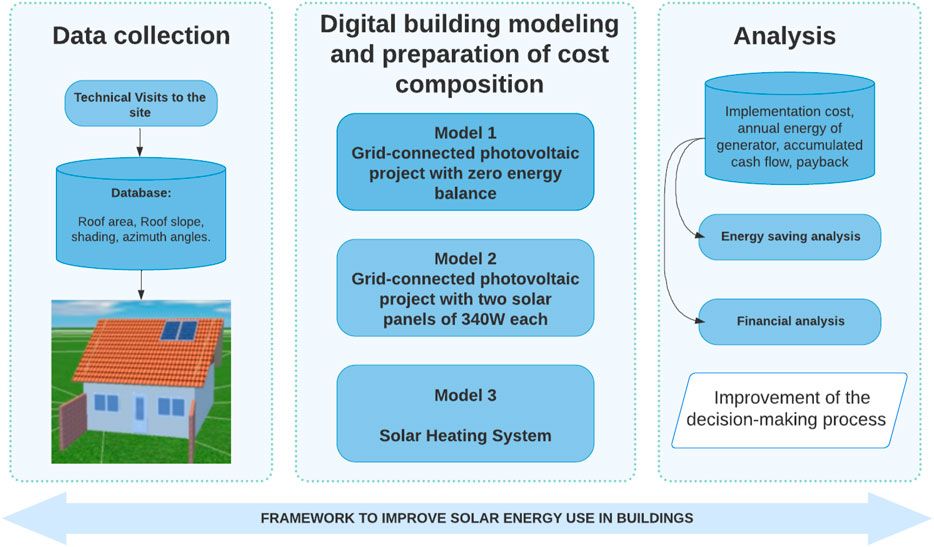 Data collection

Technical Visits to the site

Database:

Roof area, Roof slope, shading, azimuth angles.

Digital building modeling and preparation of cost composition

Model 1
Grid-connected photovoltaic project with zero energy balance

Model 2
Grid-connected photovoltaic project with two solar panels of 340W each

Model 3

Solar Heating System

Analysis

Implementation cost, annual energy of generator, accumulated cash flow, payback

Energy saving analysis

Financial analysis

Improvement of the decision-making process

FRAMEWORK TO IMPROVE SOLAR ENERGY USE IN BUILDINGS